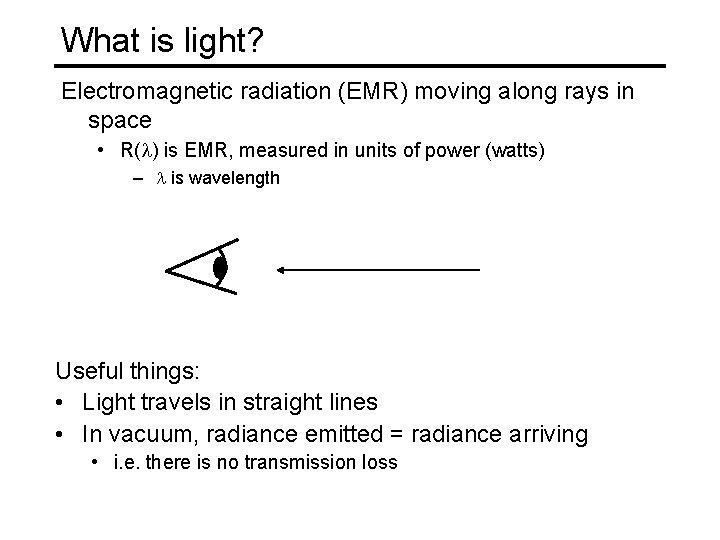 What is light?

Electromagnetic radiation (EMR) moving along rays in space

• R($\lambda$) is EMR, measured in units of power (watts)

– $\lambda$ is wavelength

Useful things:

• Light travels in straight lines

• In vacuum, radiance emitted = radiance arriving

• i.e. there is no transmission loss